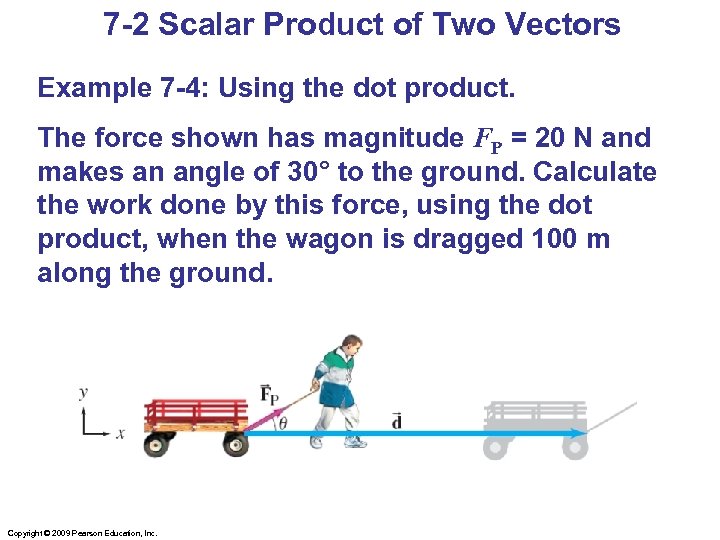 7-2 Scalar Product of Two Vectors

Example 7-4: Using the dot product.

The force shown has magnitude $F_P$ = 20 N and makes an angle of 30° to the ground. Calculate the work done by this force, using the dot product, when the wagon is dragged 100 m along the ground.

$y$

$x$

$\vec{F}_P$

$\theta$

$\vec{d}$

Copyright © 2009 Pearson Education, Inc.